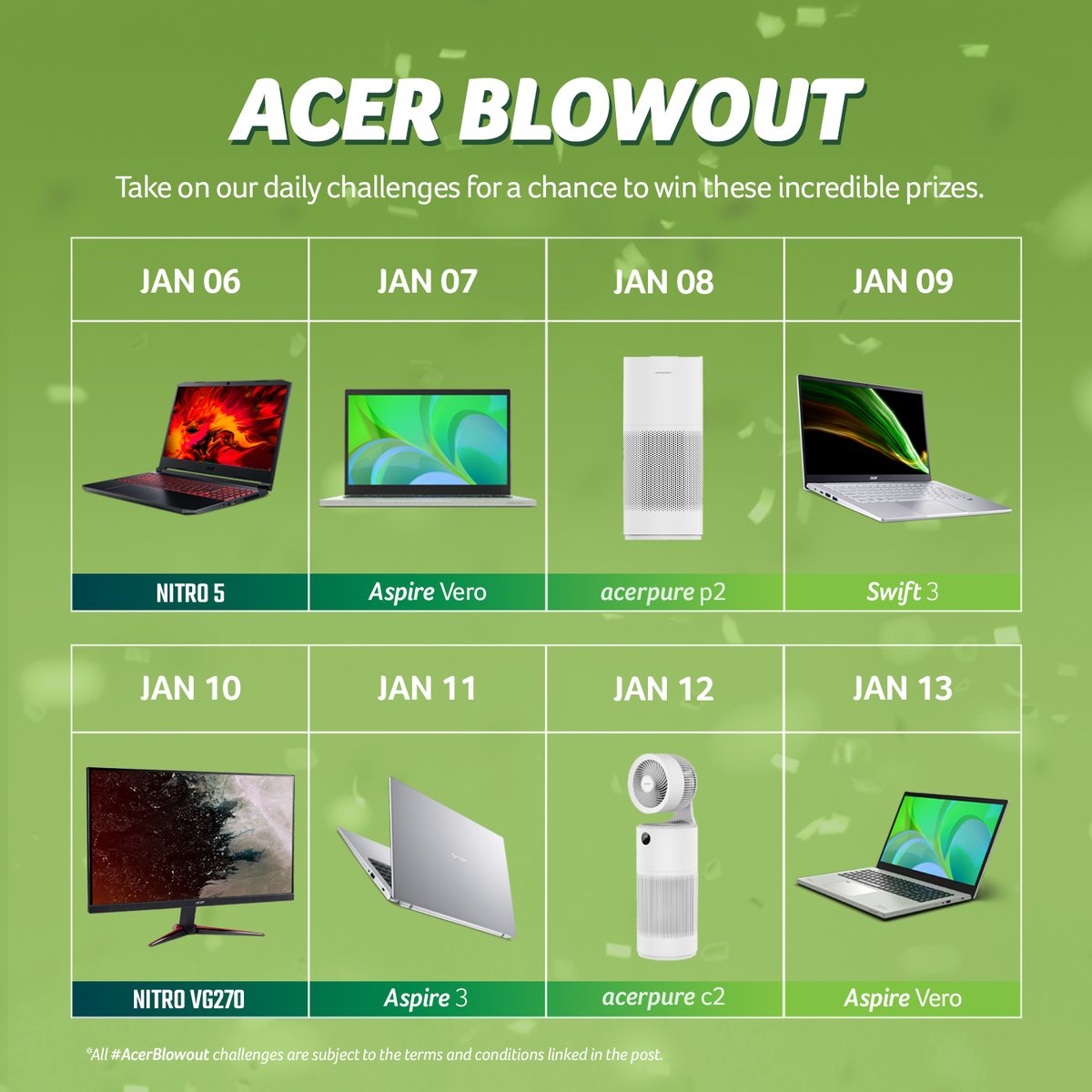 ACER BLOWOUT

Take on our daily challenges for a chance to win these incredible prizes.

| JAN 06 | JAN 07 | JAN 08 | JAN 09 |
|---|---|---|---|
| NITRO 5 | Aspire Vero | acerpure p2 | Swift 3 |

| JAN 10 | JAN 11 | JAN 12 | JAN 13 |
|---|---|---|---|
| NITRO VG270 | Aspire 3 | acerpure c2 | Aspire Vero |

*All #AcerBlowout challenges are subject to the terms and conditions linked in the post.